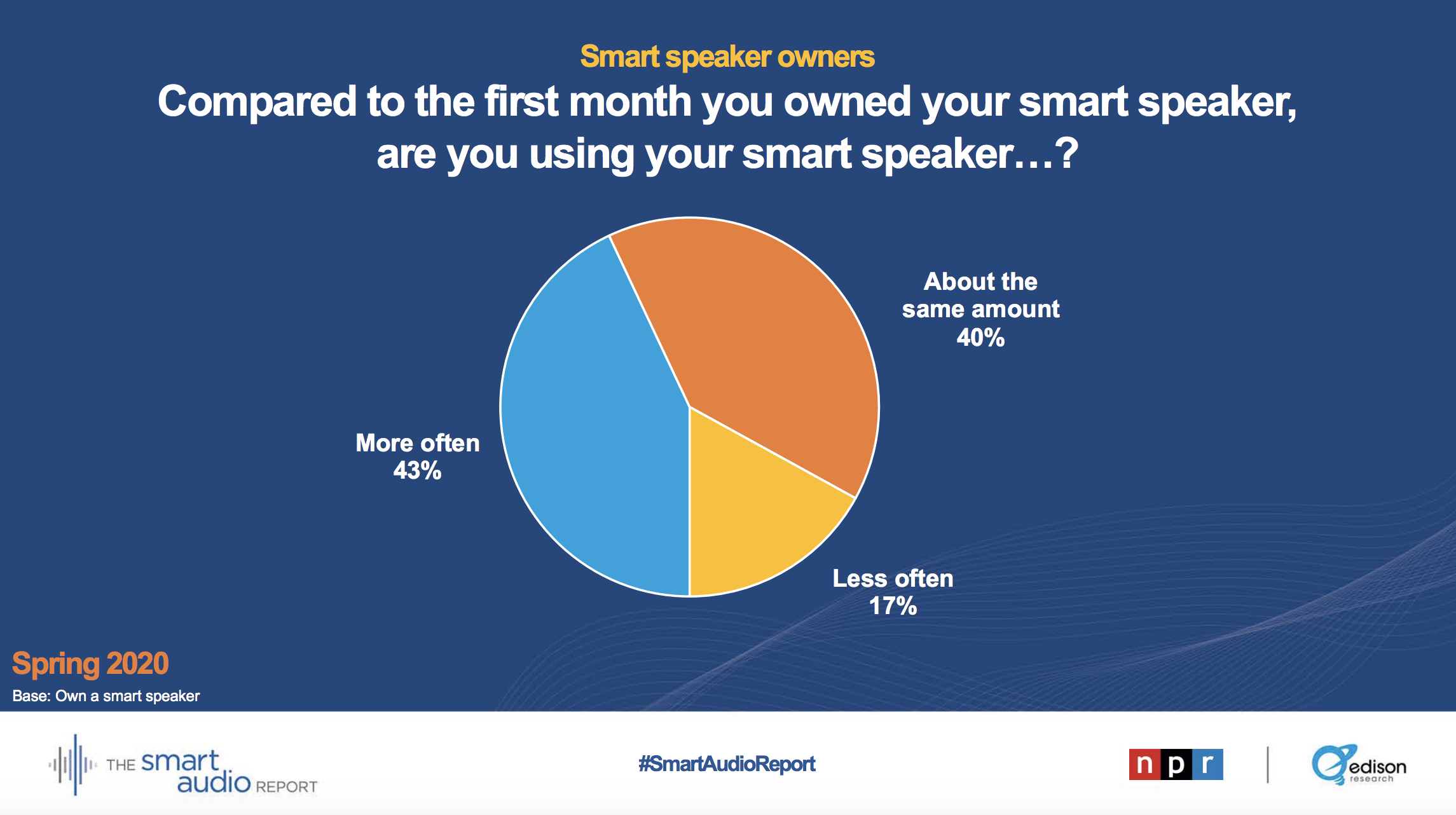 Smart speaker owners

Compared to the first month you owned your smart speaker, are you using your smart speaker…?

About the same amount 40%

More often 43%

Less often 17%

Spring 2020

Base: Own a smart speaker

THE smart audio REPORT

#SmartAudioReport

npr

edison research